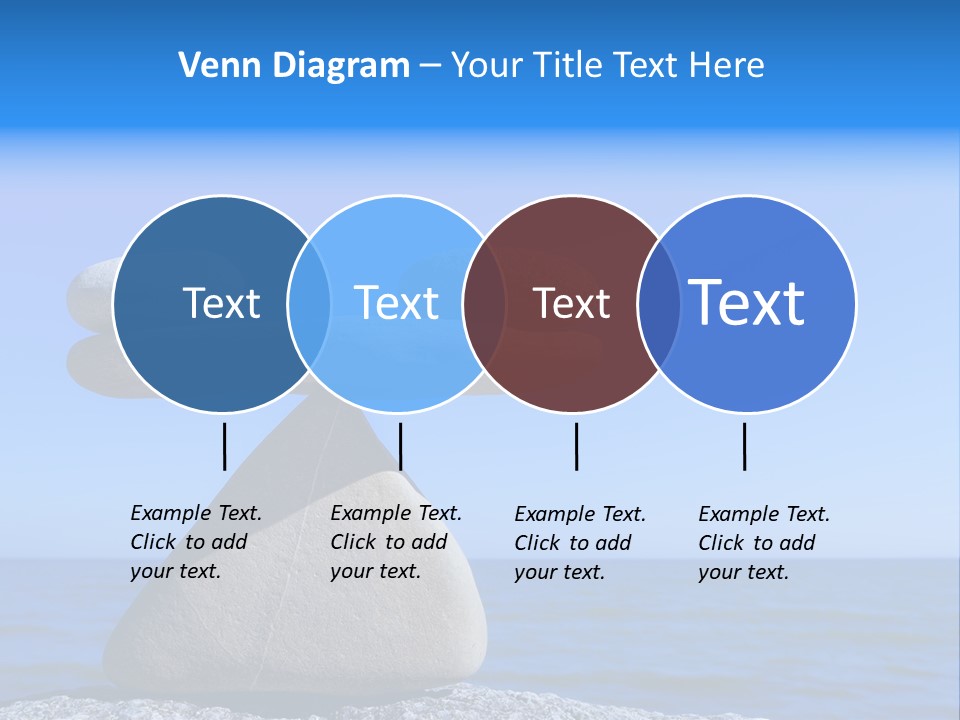 Venn Diagram – Your Title Text Here

Text

Text

Text

Text

Example Text. Click to add your text.

Example Text. Click to add your text.

Example Text. Click to add your text.

Example Text. Click to add your text.